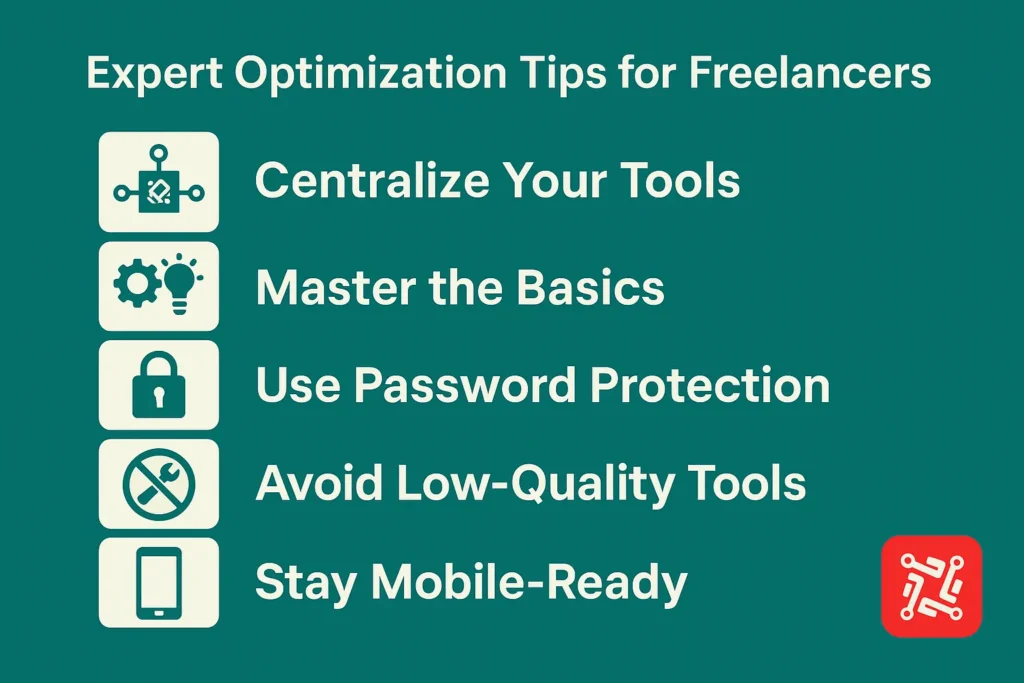 Expert Optimization Tips for Freelancers

Centralize Your Tools

Master the Basics

Use Password Protection

Avoid Low-Quality Tools

Stay Mobile-Ready